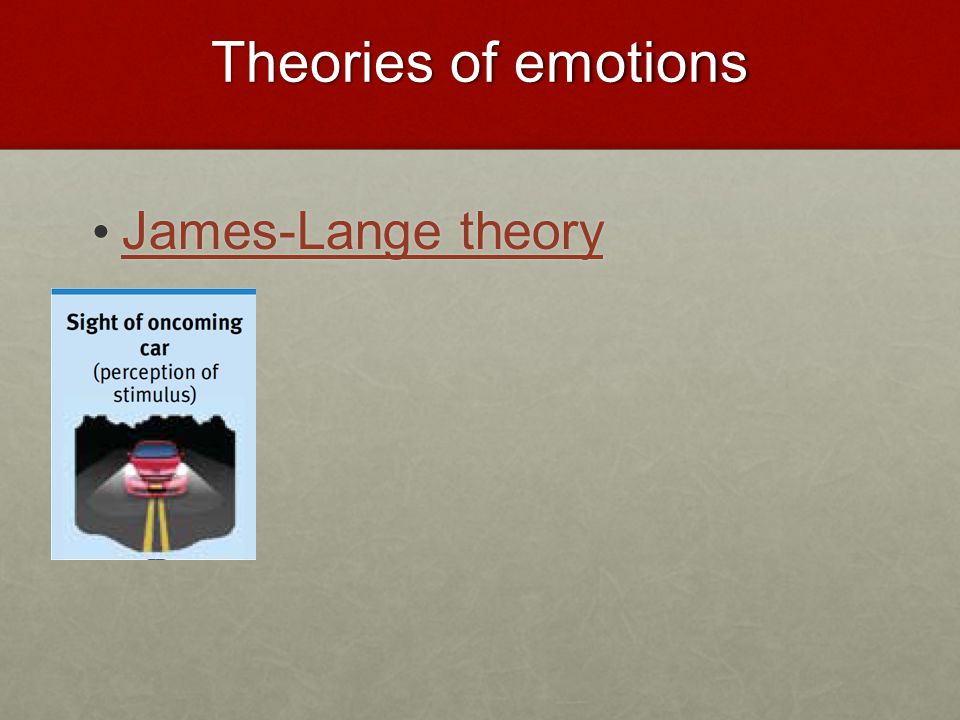 Theories of emotions

• James-Lange theory

Sight of oncoming car
(perception of stimulus)